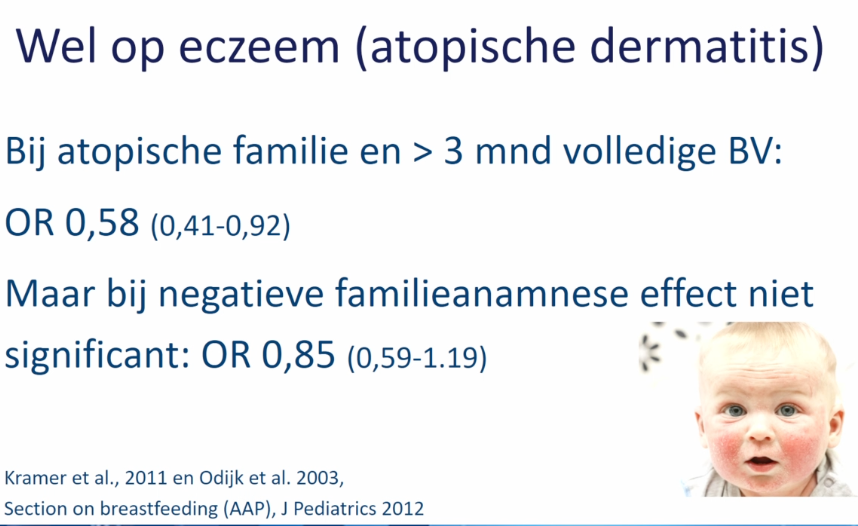 Wel op eczeem (atopische dermatitis)

Bij atopische familie en > 3 mnd volledige BV:

OR 0,58 (0,41-0,92)

Maar bij negatieve familieanamnese effect niet significant: OR 0,85 (0,59-1.19)

Kramer et al., 2011 en Odijk et al. 2003,
Section on breastfeeding (AAP), J Pediatrics 2012